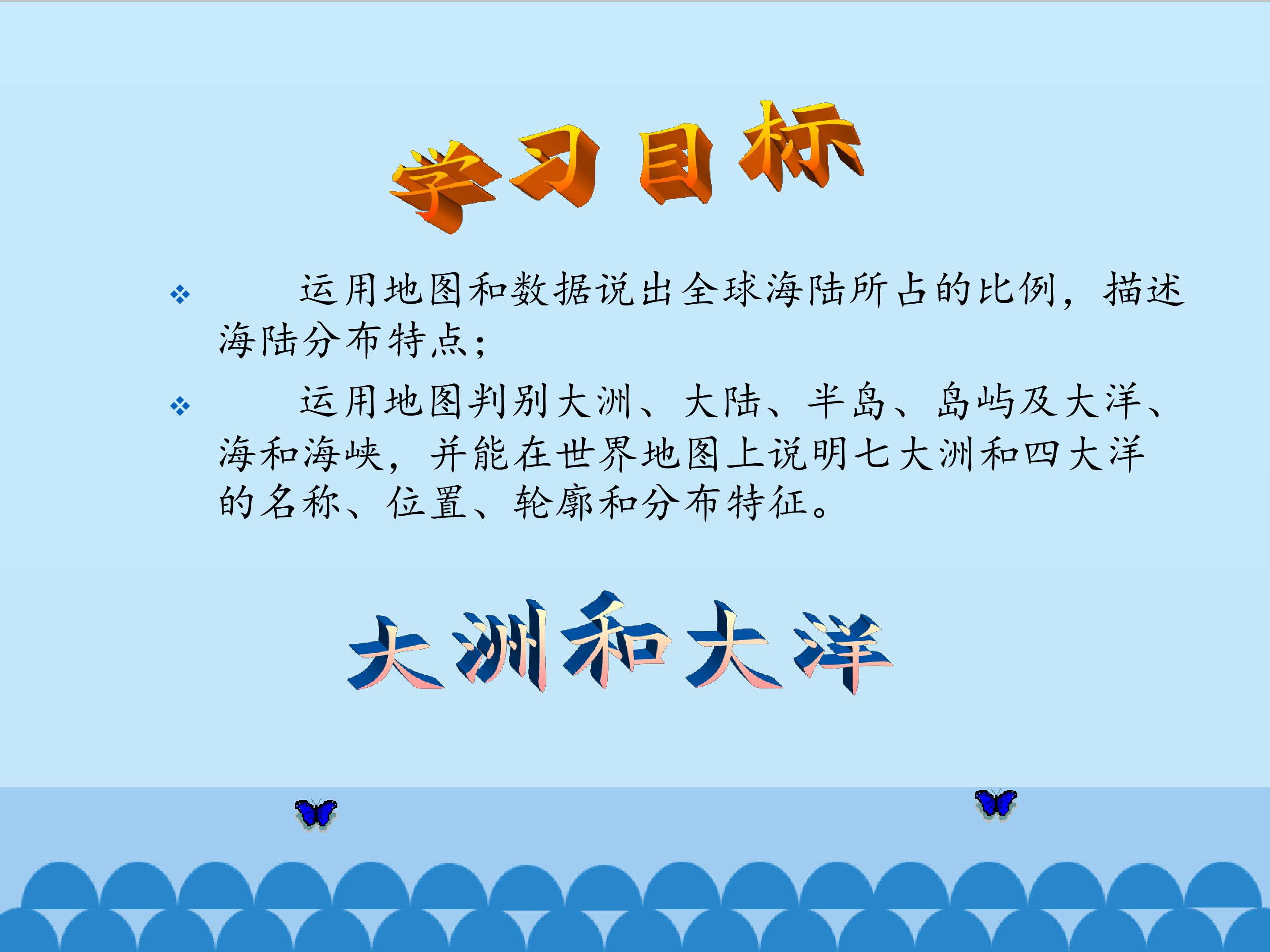 学习目标

❖ 运用地图和数据说出全球海陆所占的比例，描述海陆分布特点；

❖ 运用地图判别大洲、大陆、半岛、岛屿及大洋、海和海峡，并能在世界地图上说明七大洲和四大洋的名称、位置、轮廓和分布特征。

大洲和大洋